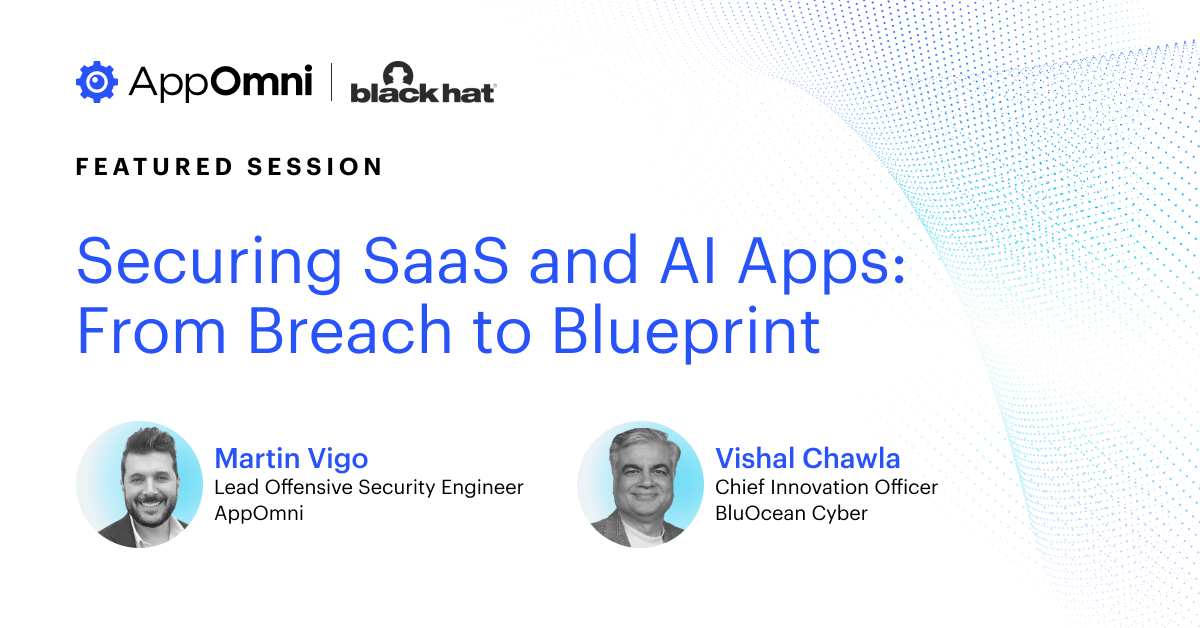 AppOmni | black hat

FEATURED SESSION

Securing SaaS and AI Apps: From Breach to Blueprint

Martin Vigo
Lead Offensive Security Engineer
AppOmni

Vishal Chawla
Chief Innovation Officer
BluOcean Cyber